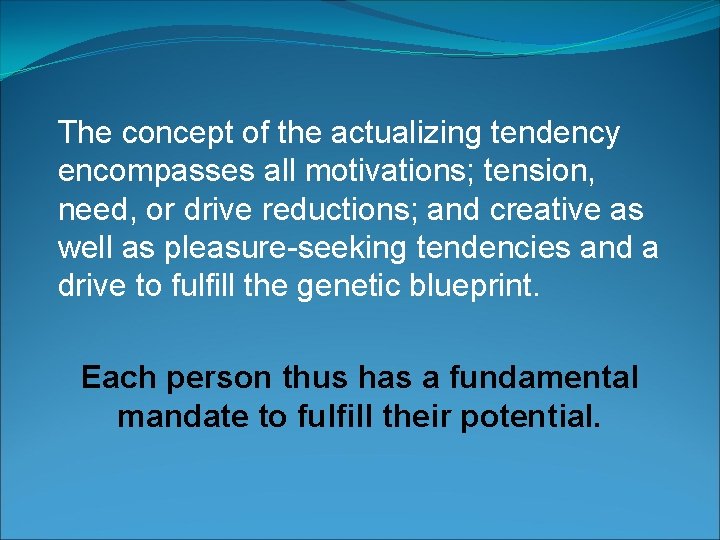 The concept of the actualizing tendency encompasses all motivations; tension, need, or drive reductions; and creative as well as pleasure-seeking tendencies and a drive to fulfill the genetic blueprint.

Each person thus has a fundamental mandate to fulfill their potential.